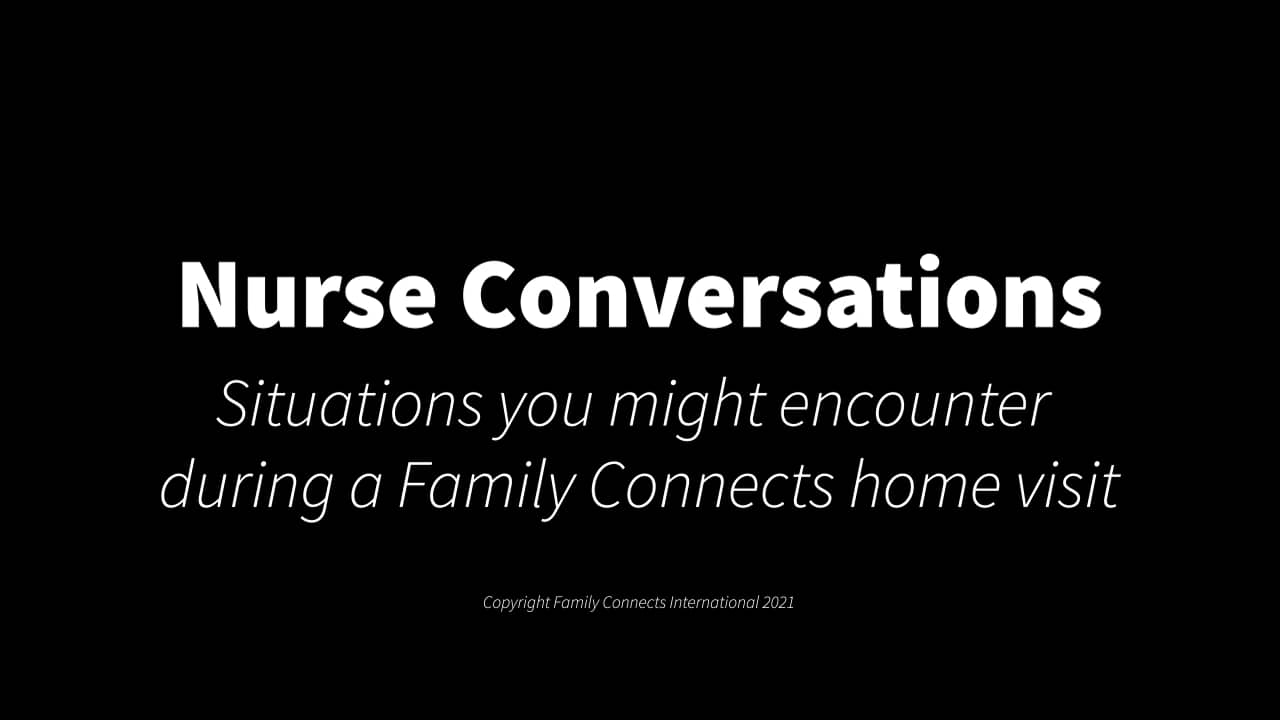 Nurse Conversations

Situations you might encounter during a Family Connects home visit

Copyright Family Connects International 2021